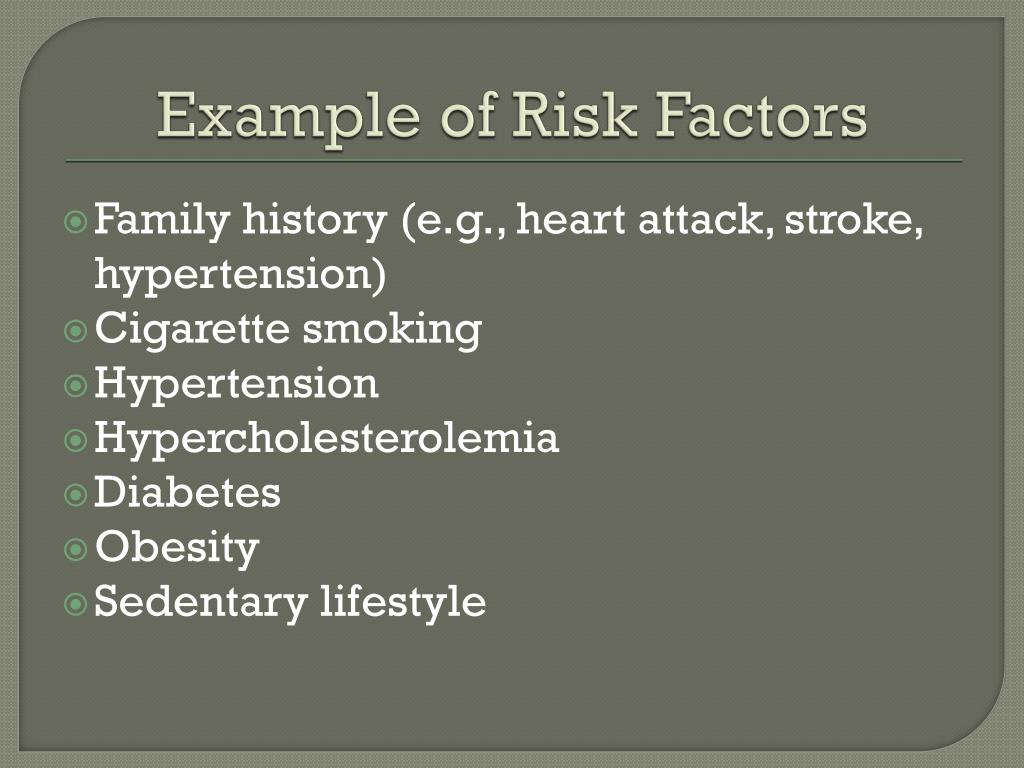 Example of Risk Factors

Family history (e.g., heart attack, stroke, hypertension)
Cigarette smoking
Hypertension
Hypercholesterolemia
Diabetes
Obesity
Sedentary lifestyle